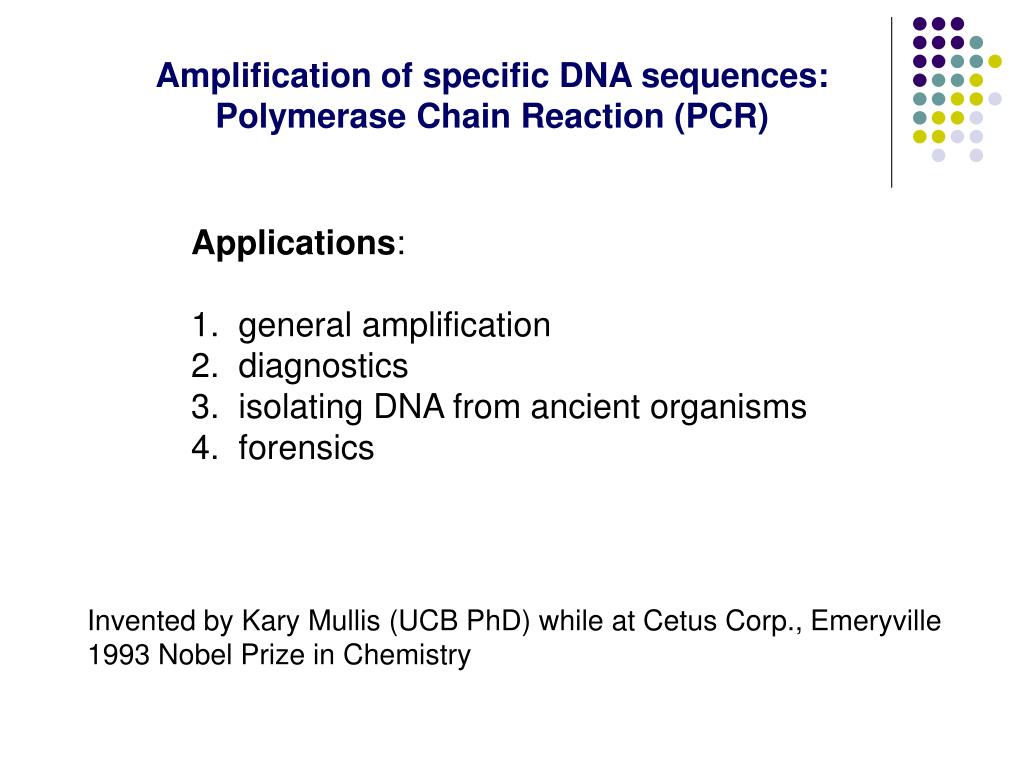 Amplification of specific DNA sequences:
Polymerase Chain Reaction (PCR)

Applications:

1. general amplification
2. diagnostics
3. isolating DNA from ancient organisms
4. forensics

Invented by Kary Mullis (UCB PhD) while at Cetus Corp., Emeryville
1993 Nobel Prize in Chemistry